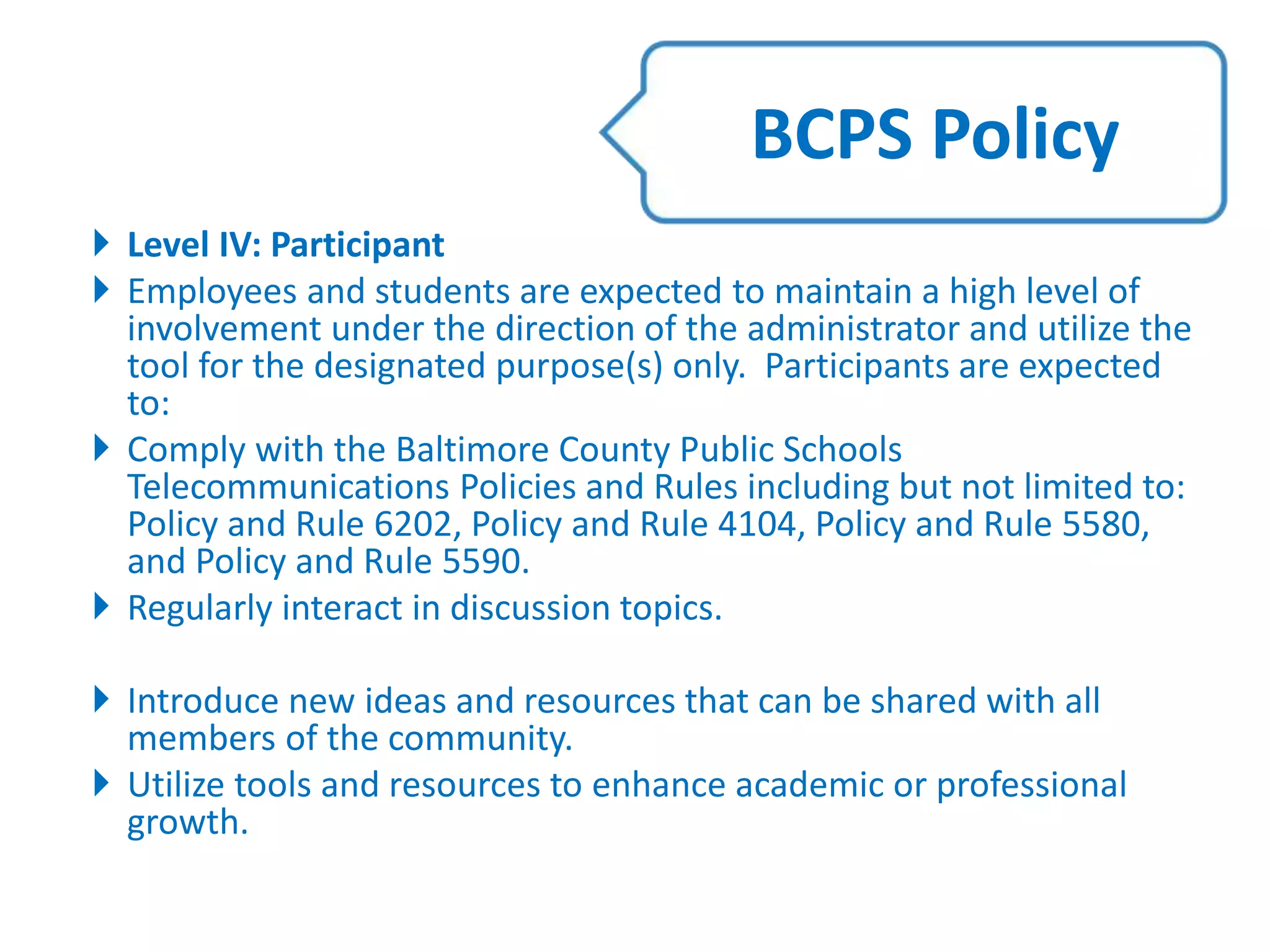 BCPS Policy

Level IV: Participant

Employees and students are expected to maintain a high level of involvement under the direction of the administrator and utilize the tool for the designated purpose(s) only. Participants are expected to:

Comply with the Baltimore County Public Schools Telecommunications Policies and Rules including but not limited to: Policy and Rule 6202, Policy and Rule 4104, Policy and Rule 5580, and Policy and Rule 5590.

Regularly interact in discussion topics.

Introduce new ideas and resources that can be shared with all members of the community.

Utilize tools and resources to enhance academic or professional growth.